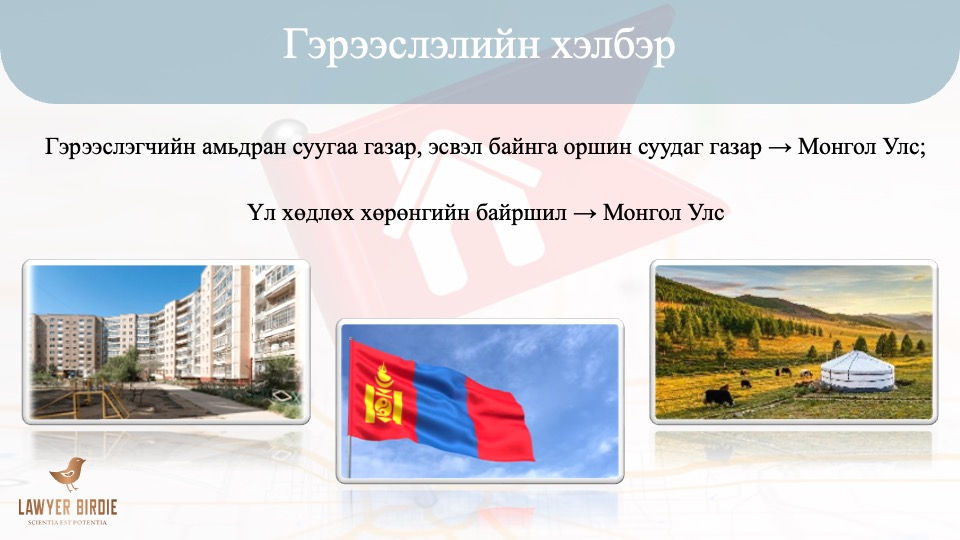 Гэрээслэлийн хэлбэр

Гэрээслэгчийн амьдран суугаа газар, эсвэл байнга оршин суудаг газар → Монгол Улс;

Үл хөдлөх хөрөнгийн байршил → Монгол Улс

LAWYER BIRDIE
SCIENTIA EST POTENTIA